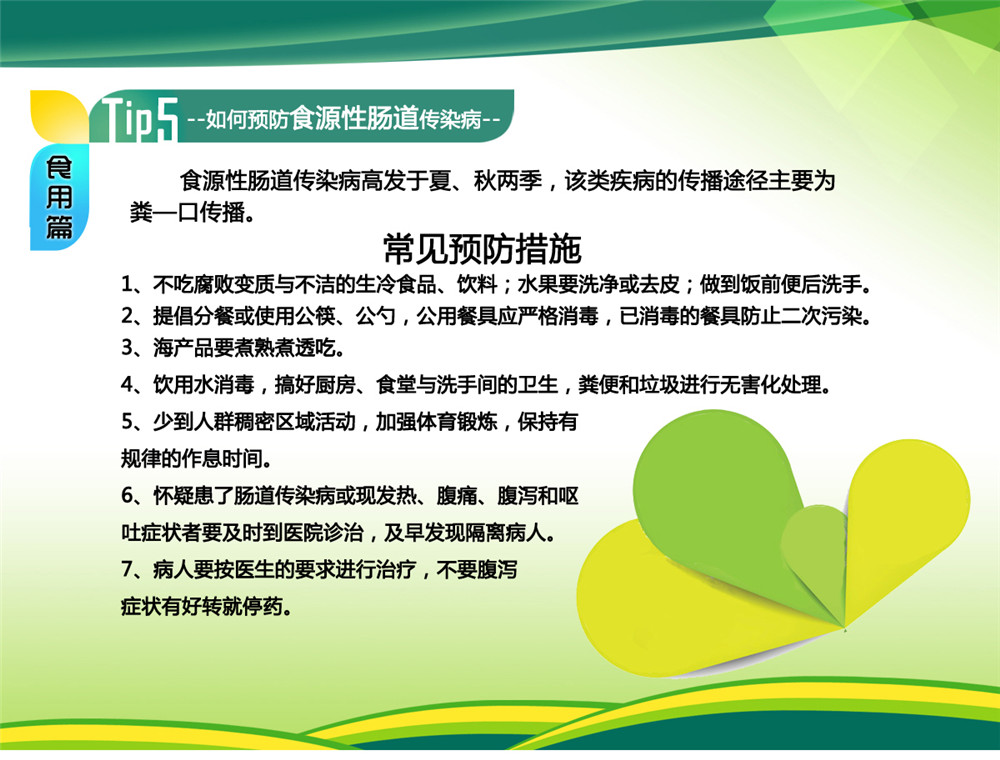 Tip5 --如何预防食源性肠道传染病--

食用篇

食源性肠道传染病高发于夏、秋两季，该类疾病的传播途径主要为粪—口传播。

常见预防措施

1、不吃腐败变质与不洁的生冷食品、饮料；水果要洗净或去皮；做到饭前便后洗手。

2、提倡分餐或使用公筷、公勺，公用餐具应严格消毒，已消毒的餐具防止二次污染。

3、海产品要煮熟煮透吃。

4、饮用水消毒，搞好厨房、食堂与洗手间的卫生，粪便和垃圾进行无害化处理。

5、少到人群稠密区域活动，加强体育锻炼，保持有规律的作息时间。

6、怀疑患了肠道传染病或现发热、腹痛、腹泻和呕吐症状者要及时到医院诊治，及早发现隔离病人。

7、病人要按医生的要求进行治疗，不要腹泻症状有好转就停药。